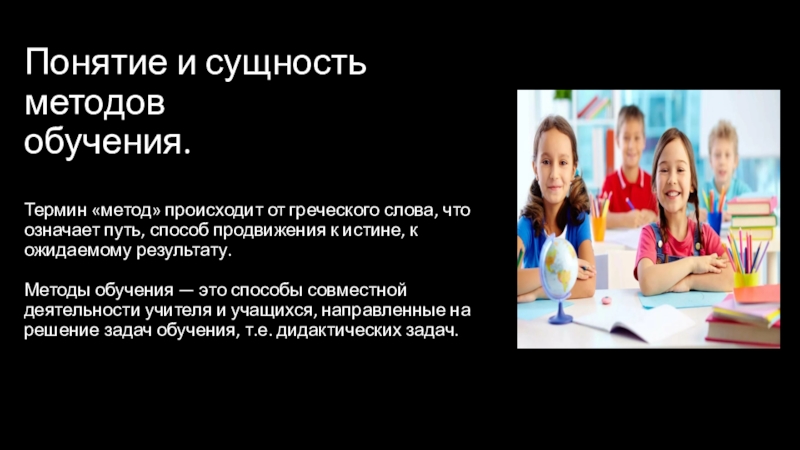 Понятие и сущность методов обучения.

Термин «метод» происходит от греческого слова, что означает путь, способ продвижения к истине, к ожидаемому результату.

Методы обучения — это способы совместной деятельности учителя и учащихся, направленные на решение задач обучения, т.е. дидактических задач.